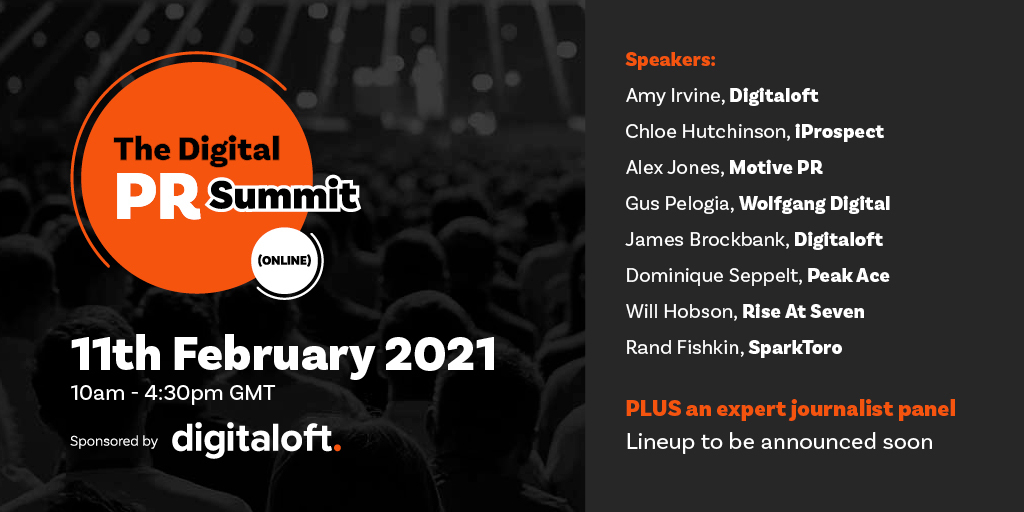 The Digital PR Summit

(ONLINE)

11th February 2021

10am - 4:30pm GMT

Sponsored by digitaloft.

Speakers:

Amy Irvine, Digitaloft

Chloe Hutchinson, iProspect

Alex Jones, Motive PR

Gus Pelogia, Wolfgang Digital

James Brockbank, Digitaloft

Dominique Seppelt, Peak Ace

Will Hobson, Rise At Seven

Rand Fishkin, SparkToro

PLUS an expert journalist panel

Lineup to be announced soon